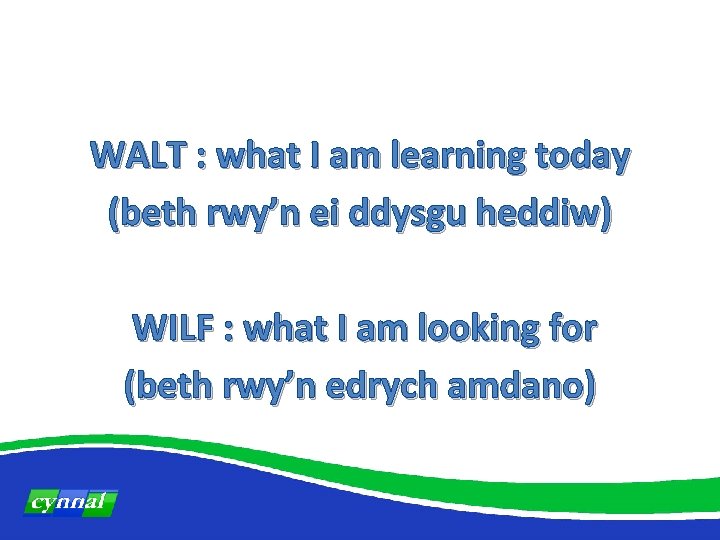 WALT : what I am learning today
(beth rwy’n ei ddysgu heddiw)

WILF : what I am looking for
(beth rwy’n edrych amdano)

cynnal